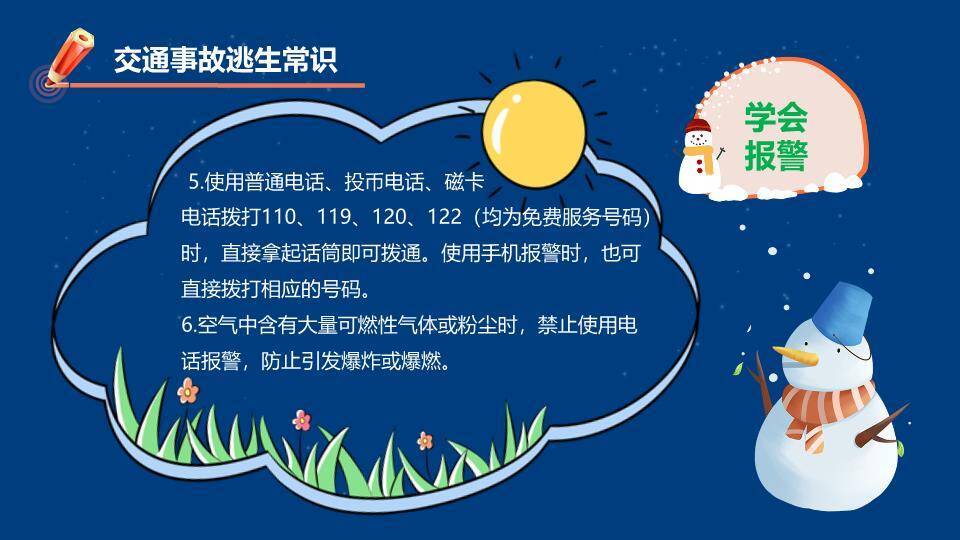 交通事故逃生常识

学会报警

5.使用普通电话、投币电话、磁卡电话拨打110、119、120、122（均为免费服务号码）时，直接拿起话筒即可拨通。使用手机报警时，也可直接拨打相应的号码。
6.空气中含有大量可燃性气体或粉尘时，禁止使用电话报警，防止引发爆炸或爆燃。